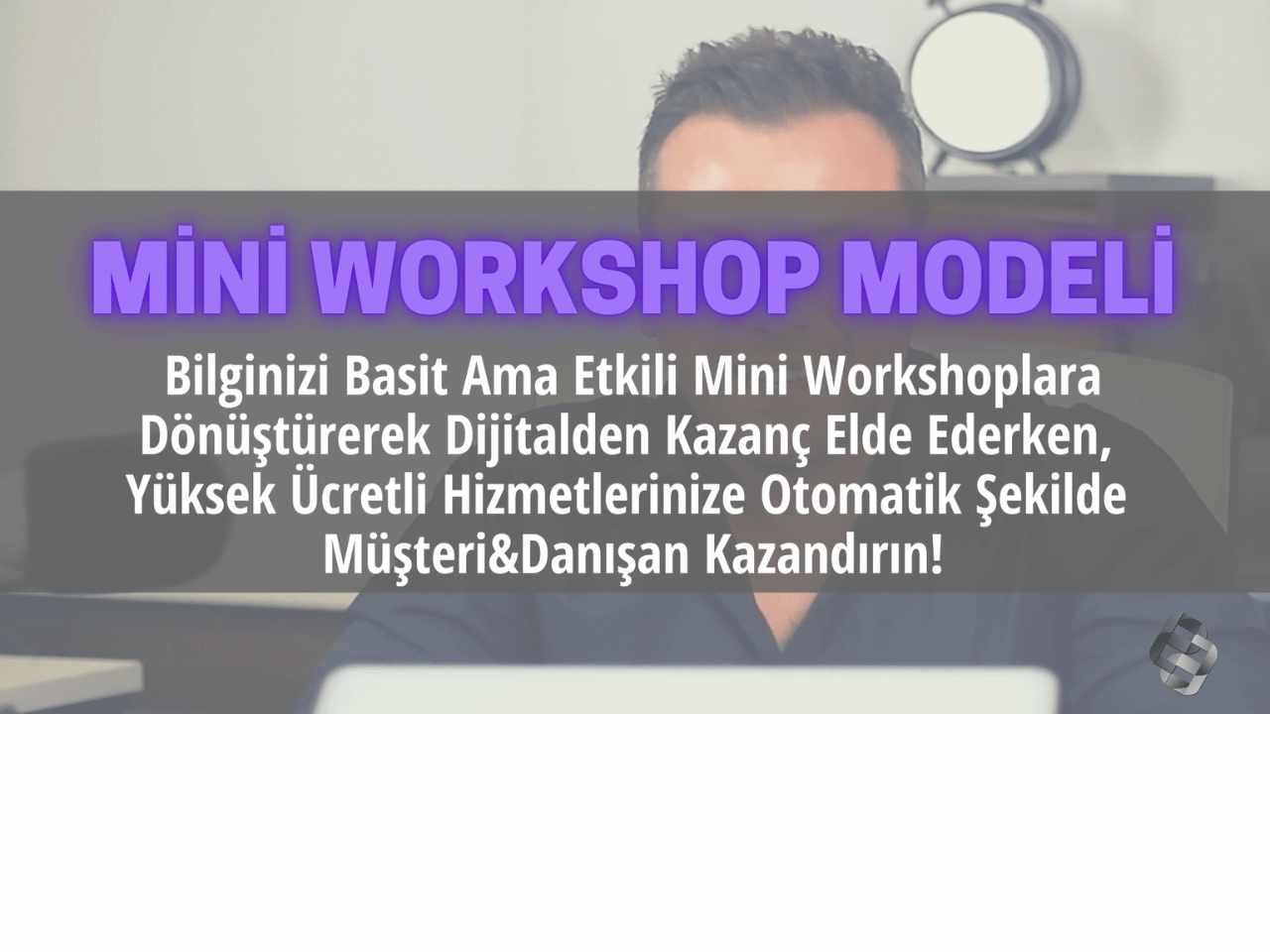 MİNİ WORKSHOP MODELİ

Bilginizi Basit Ama Etkili Mini Workshoplara Dönüştürerek Dijitalden Kazanç Elde Ederken, Yüksek Ücretli Hizmetlerinize Otomatik Şekilde Müşteri&Danışan Kazandırın!